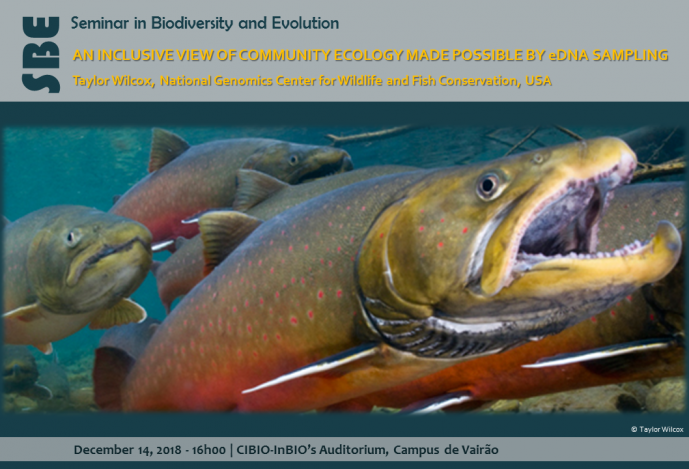 SBE

Seminar in Biodiversity and Evolution

AN INCLUSIVE VIEW OF COMMUNITY ECOLOGY MADE POSSIBLE BY eDNA SAMPLING

Taylor Wilcox, National Genomics Center for Wildlife and Fish Conservation, USA

© Taylor Wilcox

December 14, 2018 - 16h00 | CIBIO-InBIO's Auditorium, Campus de Vairão